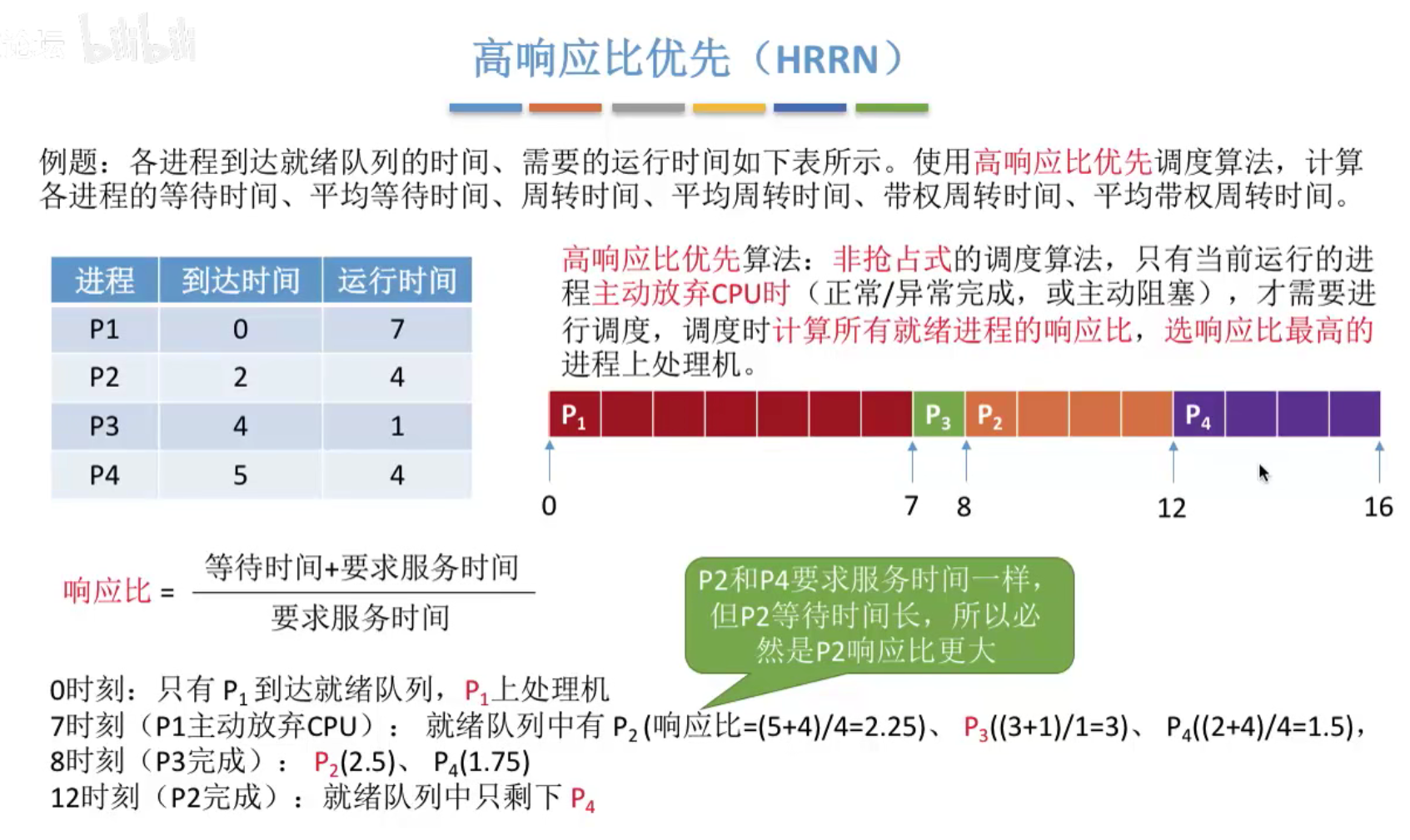 论坛 bilibili

高响应比优先（HRRN）

例题：各进程到达就绪队列的时间、需要的运行时间如下表所示。使用高响应比优先调度算法，计算各进程的等待时间、平均等待时间、周转时间、平均周转时间、带权周转时间、平均带权周转时间。

| 进程 | 到达时间 | 运行时间 |
|---|---|---|
| P1 | 0 | 7 |
| P2 | 2 | 4 |
| P3 | 4 | 1 |
| P4 | 5 | 4 |

高响应比优先算法：非抢占式的调度算法，只有当前运行的进程主动放弃CPU时（正常/异常完成，或主动阻塞），才需要进行调度，调度时计算所有就绪进程的响应比，选响应比最高的进程上处理机。

$P_1$ $P_3$ $P_2$ $P_4$

0 7 8 12 16

响应比 = $\frac{等待时间+要求服务时间}{要求服务时间}$

P2和P4要求服务时间一样，但P2等待时间长，所以必然是P2响应比更大

0时刻：只有 $P_1$ 到达就绪队列，$P_1$上处理机
7时刻（P1主动放弃CPU）：就绪队列中有 $P_2$ (响应比=(5+4)/4=2.25)、$P_3$((3+1)/1=3)、$P_4$((2+4)/4=1.5)，
8时刻（P3完成）：$P_2$(2.5)、$P_4$(1.75)
12时刻（P2完成）：就绪队列中只剩下 $P_4$